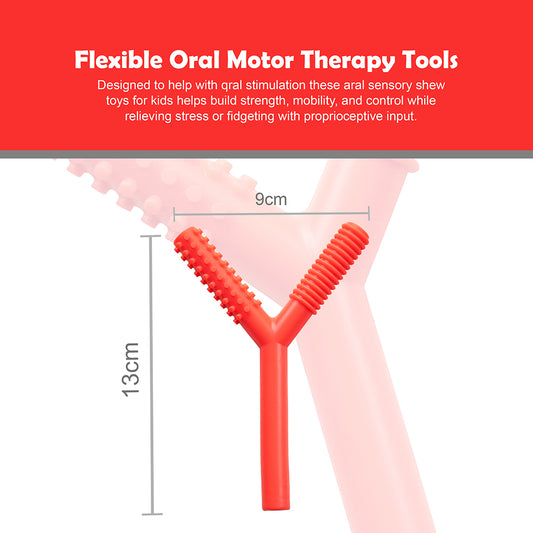 Flexible Oral Motor Therapy Tools

Designed to help with qral stimulation these aral sensory shew toys for kids helps build strength, mobility, and control while relieving stress or fidgeting with proprioceptive input.

9cm

13cm